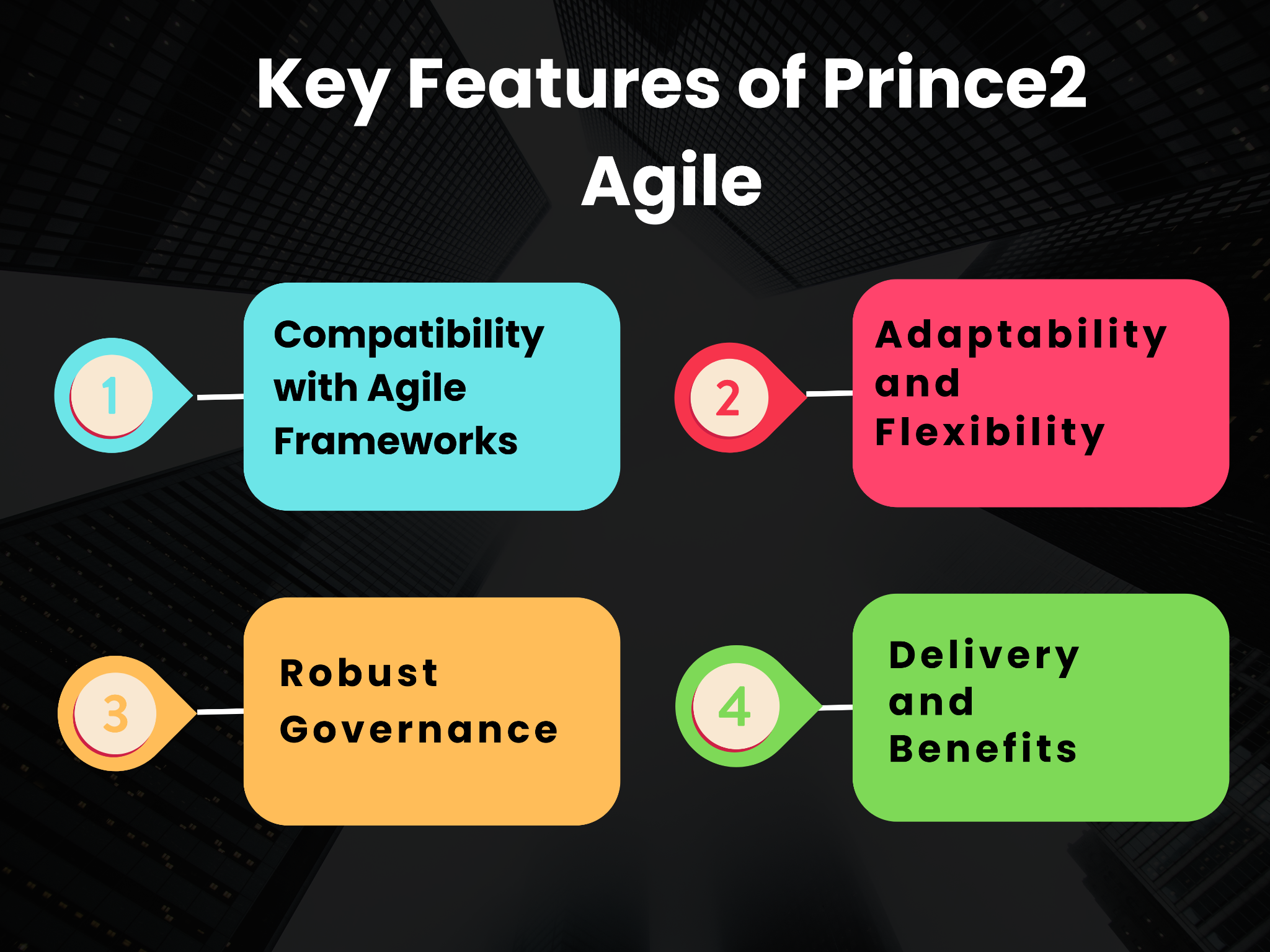 Key Features of Prince2 Agile

1

Compatibility with Agile Frameworks

2

Adaptability and Flexibility

3

Robust Governance

4

Delivery and Benefits